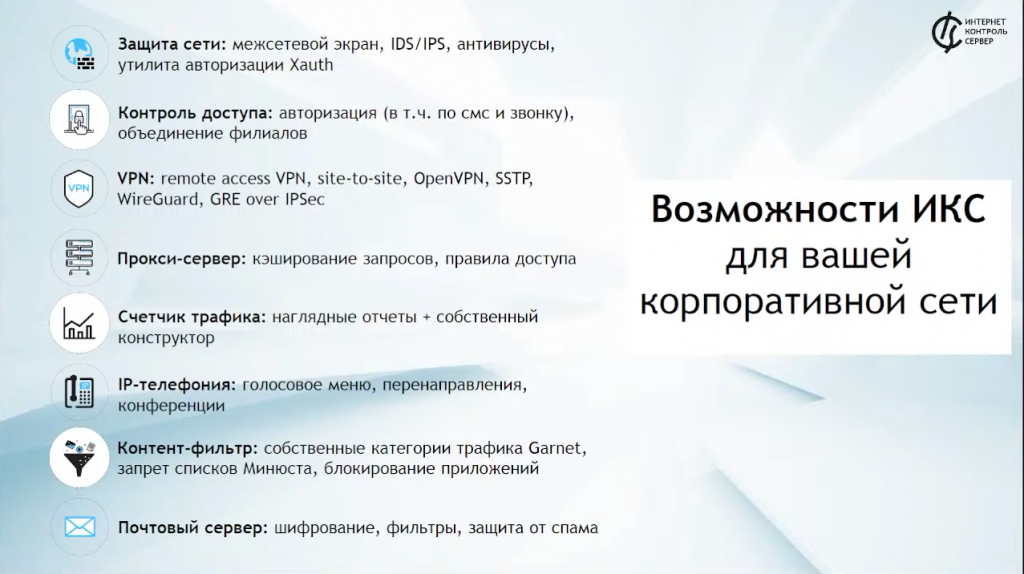 ИНТЕРНЕТ
КОНТРОЛЬ
СЕРВЕР

Защита сети: межсетевой экран, IDS/IPS, антивирусы, утилита авторизации Xauth

Контроль доступа: авторизация (в т.ч. по смс и звонку), объединение филиалов

VPN

VPN: remote access VPN, site-to-site, OpenVPN, SSTP, WireGuard, GRE over IPSec

Прокси-сервер: кэширование запросов, правила доступа

Счетчик трафика: наглядные отчеты + собственный конструктор

IP-телефония: голосовое меню, перенаправления, конференции

Контент-фильтр: собственные категории трафика Garnet, запрет списков Минюста, блокирование приложений

Почтовый сервер: шифрование, фильтры, защита от спама

Возможности ИКС для вашей корпоративной сети